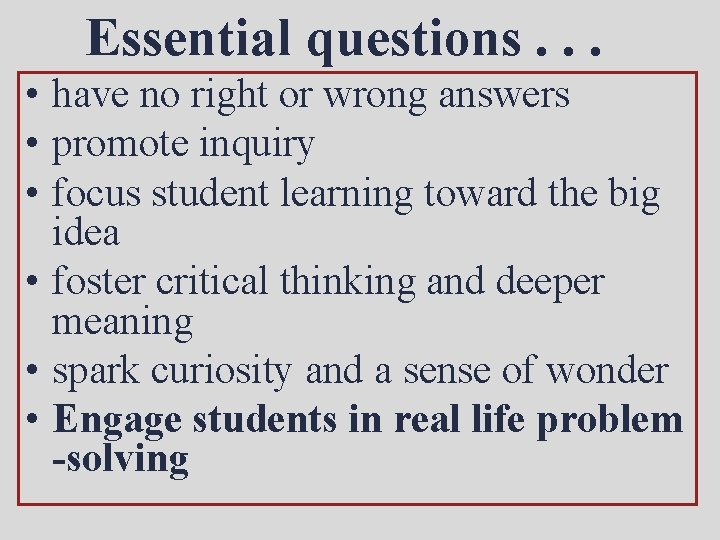 Essential questions . . .

• have no right or wrong answers
• promote inquiry
• focus student learning toward the big idea
• foster critical thinking and deeper meaning
• spark curiosity and a sense of wonder
• Engage students in real life problem -solving